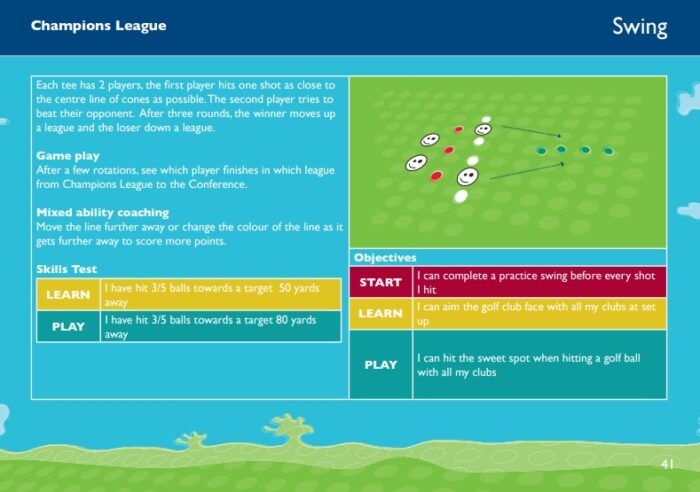 Champions League

Swing

Each tee has 2 players, the first player hits one shot as close to the centre line of cones as possible. The second player tries to beat their opponent. After three rounds, the winner moves up a league and the loser down a league.

Game play
After a few rotations, see which player finishes in which league from Champions League to the Conference.

Mixed ability coaching
Move the line further away or change the colour of the line as it gets further away to score more points.

Skills Test

| LEARN | I have hit 3/5 balls towards a target 50 yards away |
|---|---|
| PLAY | I have hit 3/5 balls towards a target 80 yards away |

Objectives

| START | I can complete a practice swing before every shot I hit |
|---|---|
| LEARN | I can aim the golf club face with all my clubs at set up |
| PLAY | I can hit the sweet spot when hitting a golf ball with all my clubs |

41